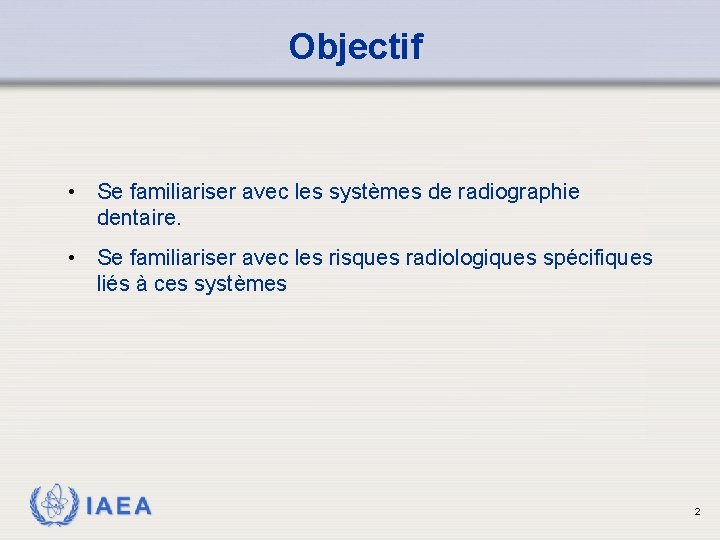 Objectif

• Se familiariser avec les systèmes de radiographie dentaire.

• Se familiariser avec les risques radiologiques spécifiques liés à ces systèmes

IAEA

2